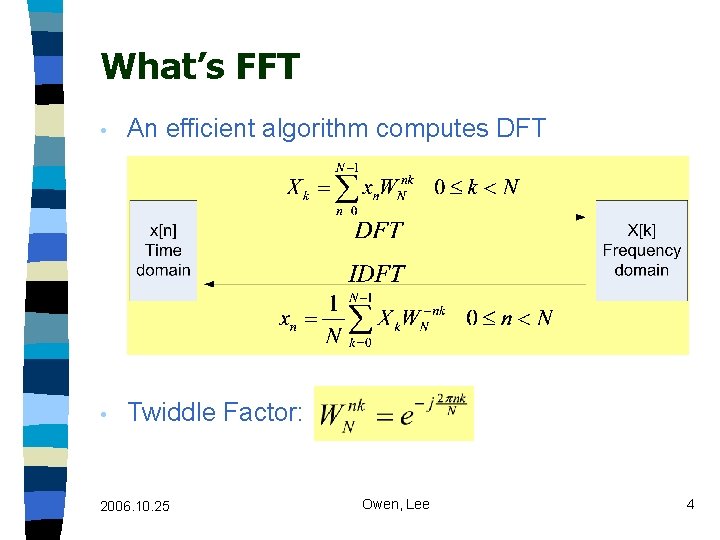 What's FFT

• An efficient algorithm computes DFT

$X_k = \sum_{n=0}^{N-1} x_n W_N^{nk} \quad 0 \le k < N$

x[n]
Time domain

DFT

X[k]
Frequency domain

IDFT

$x_n = \frac{1}{N} \sum_{k=0}^{N-1} X_k W_N^{-nk} \quad 0 \le n < N$

• Twiddle Factor: $W_N^{nk} = e^{-j\frac{2\pi nk}{N}}$

2006.10.25

Owen, Lee

4